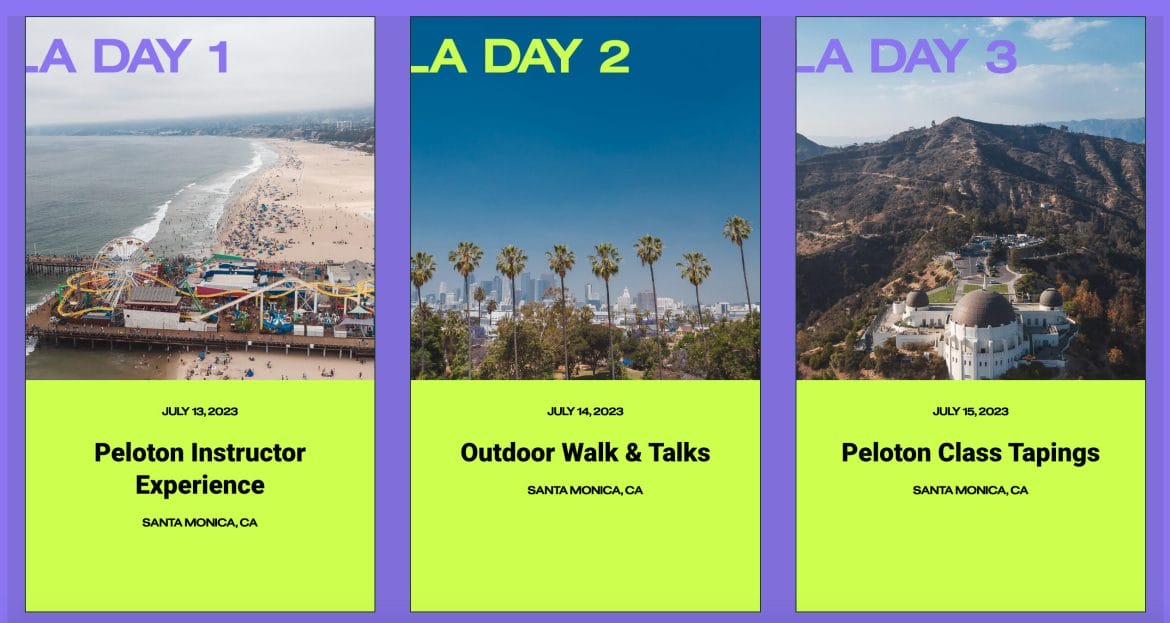 LA DAY 1

JULY 13, 2023

Peloton Instructor Experience

SANTA MONICA, CA

LA DAY 2

JULY 14, 2023

Outdoor Walk & Talks

SANTA MONICA, CA

LA DAY 3

JULY 15, 2023

Peloton Class Tapings

SANTA MONICA, CA